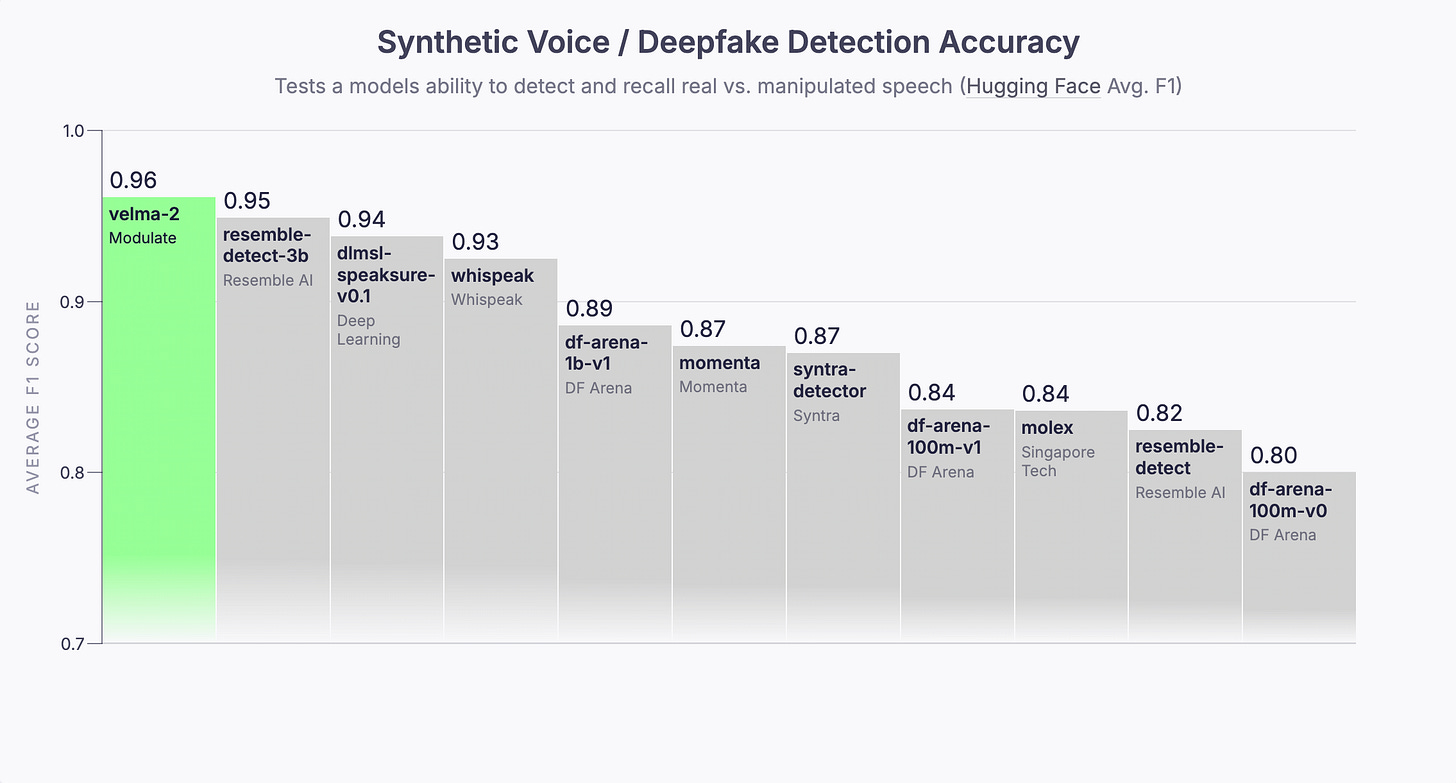 Synthetic Voice / Deepfake Detection Accuracy

Tests a models ability to detect and recall real vs. manipulated speech (Hugging Face Avg. F1)

AVERAGE F1 SCORE

1.0
0.9
0.8
0.7

0.96
velma-2
Modulate

0.95
resemble-detect-3b
Resemble AI

0.94
dlmsl-speaksure-v0.1
Deep Learning

0.93
whispeak
Whispeak

0.89
df-arena-1b-v1
DF Arena

0.87
momenta
Momenta

0.87
syntra-detector
Syntra

0.84
df-arena-100m-v1
DF Arena

0.84
molex
Singapore Tech

0.82
resemble-detect
Resemble AI

0.80
df-arena-100m-v0
DF Arena